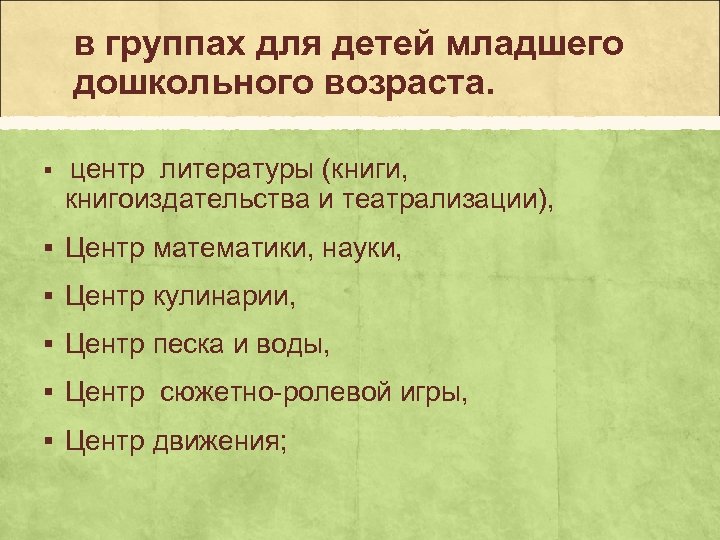 в группах для детей младшего дошкольного возраста.

▪ центр литературы (книги, книгоиздательства и театрализации),
▪ Центр математики, науки,
▪ Центр кулинарии,
▪ Центр песка и воды,
▪ Центр сюжетно-ролевой игры,
▪ Центр движения;